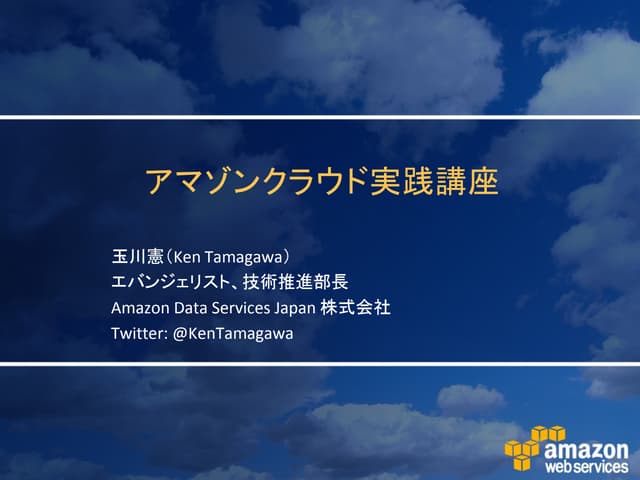 アマゾンクラウド実践講座

玉川憲（Ken Tamagawa）
エバンジェリスト、技術推進部長
Amazon Data Services Japan 株式会社
Twitter: @KenTamagawa

amazon
web services